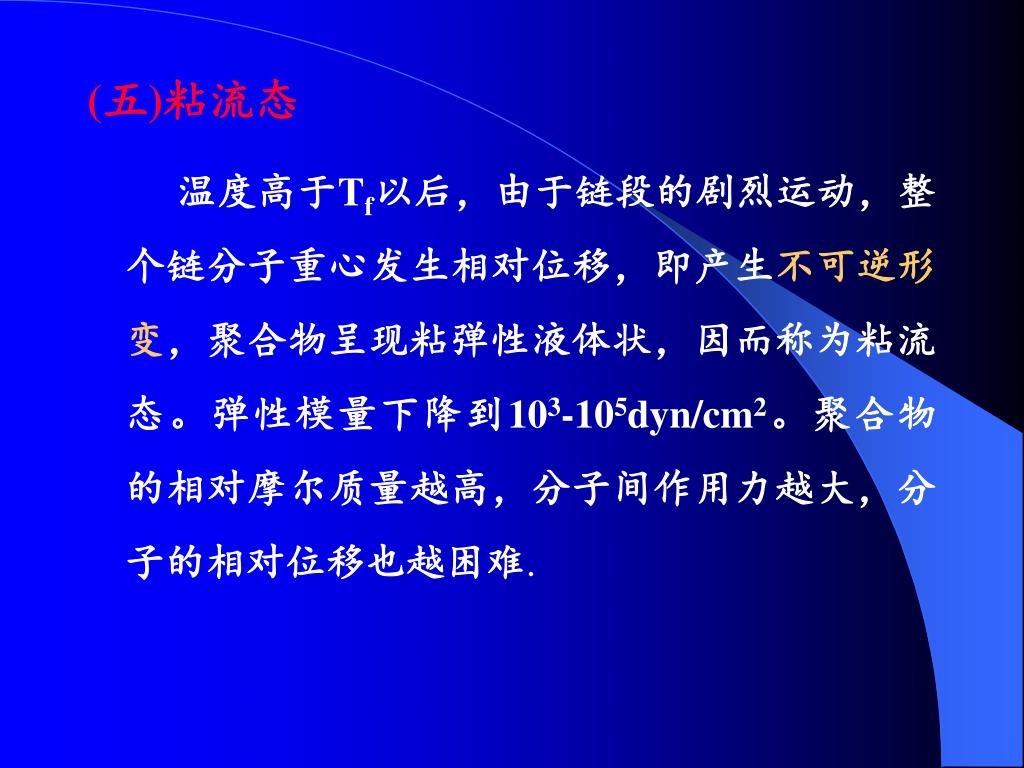 (五)粘流态

温度高于$T_f$以后，由于链段的剧烈运动，整个链分子重心发生相对位移，即产生不可逆形变，聚合物呈现粘弹性液体状，因而称为粘流态。弹性模量下降到$10^3$-$10^5$dyn/cm$^2$。聚合物的相对摩尔质量越高，分子间作用力越大，分子的相对位移也越困难.